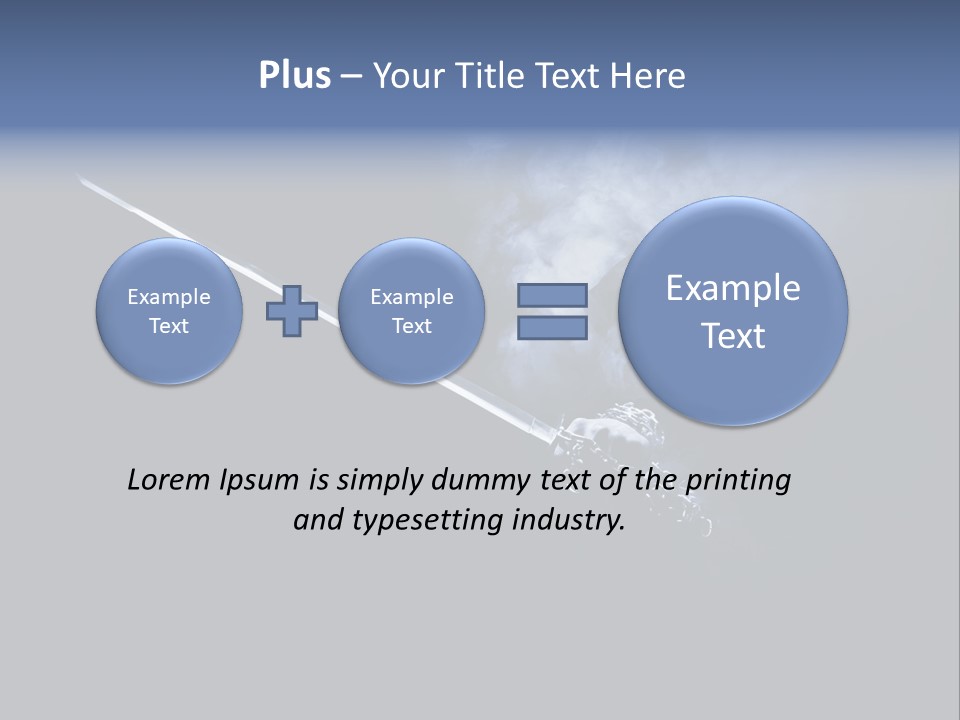 Plus – Your Title Text Here

Example Text

Example Text

Example Text

Lorem Ipsum is simply dummy text of the printing and typesetting industry.